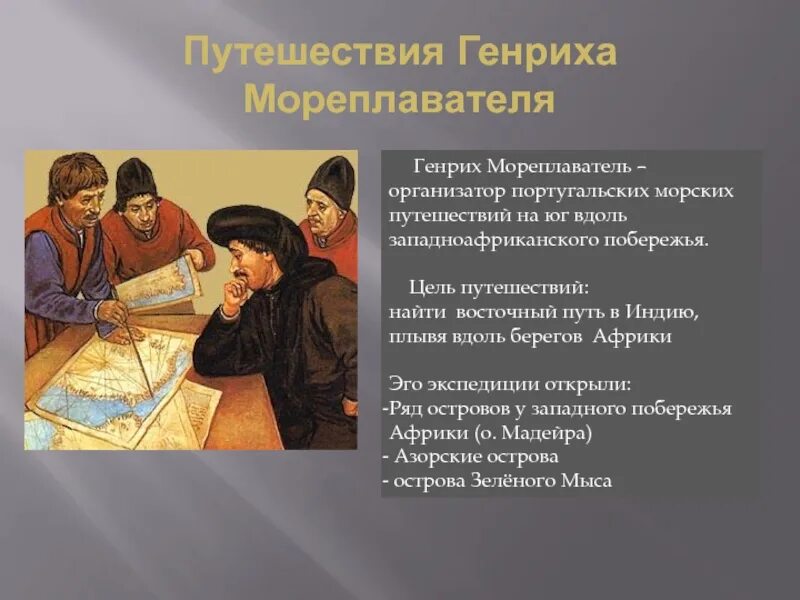 Путешествия Генриха Мореплавателя

Генрих Мореплаватель – организатор португальских морских путешествий на юг вдоль западноафриканского побережья.

Цель путешествий:
найти восточный путь в Индию, плывя вдоль берегов Африки

Эго экспедиции открыли:
-Ряд островов у западного побережья Африки (о. Мадейра)
- Азорские острова
- острова Зелёного Мыса